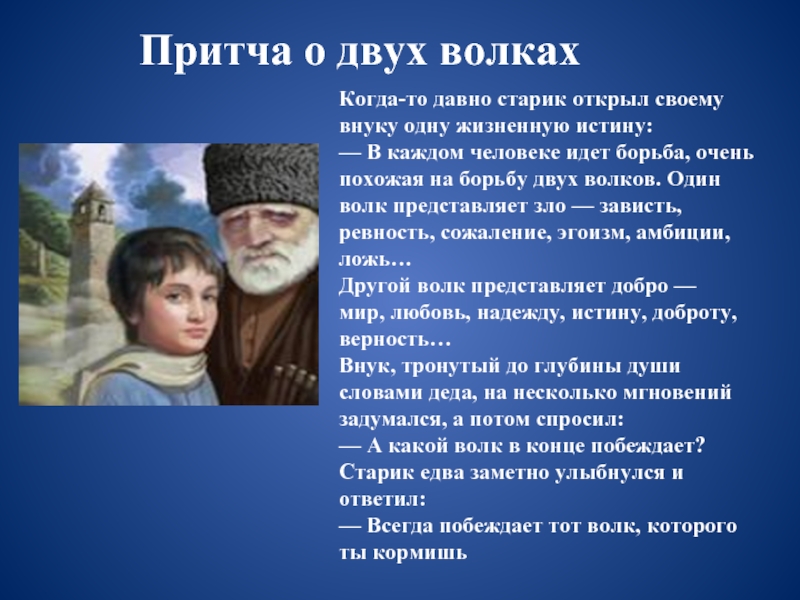 Притча о двух волках

Когда-то давно старик открыл своему внуку одну жизненную истину:
— В каждом человеке идет борьба, очень похожая на борьбу двух волков. Один волк представляет зло — зависть, ревность, сожаление, эгоизм, амбиции, ложь…
Другой волк представляет добро — мир, любовь, надежду, истину, доброту, верность…
Внук, тронутый до глубины души словами деда, на несколько мгновений задумался, а потом спросил:
— А какой волк в конце побеждает?
Старик едва заметно улыбнулся и ответил:
— Всегда побеждает тот волк, которого ты кормишь